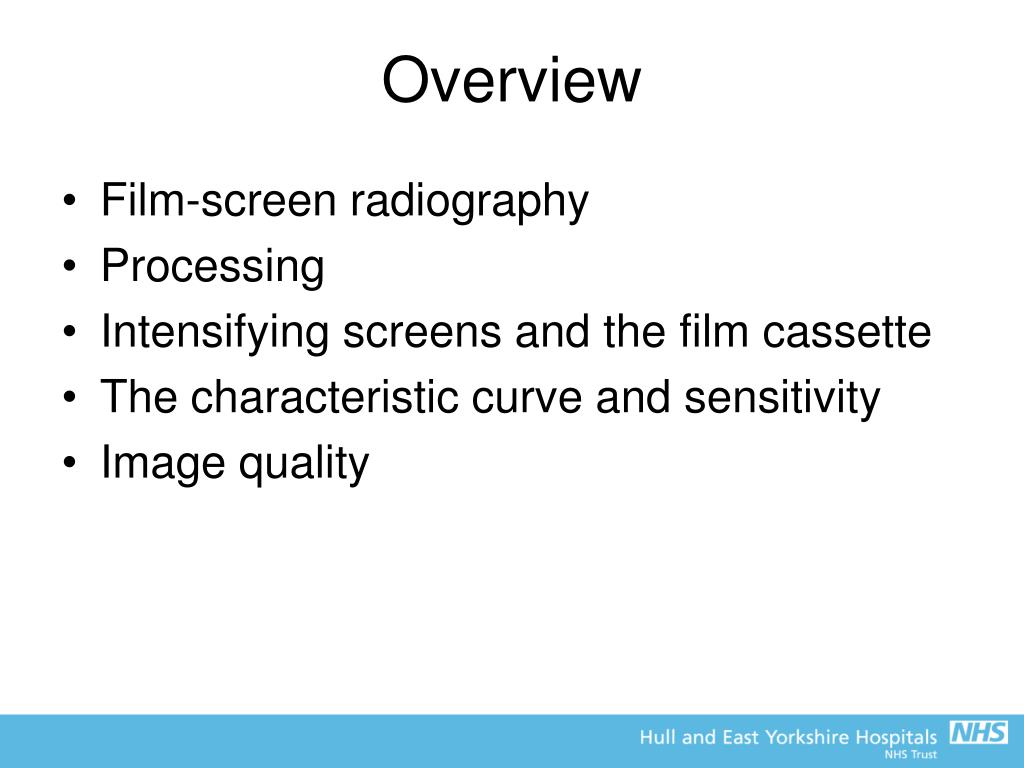 Overview

• Film-screen radiography
• Processing
• Intensifying screens and the film cassette
• The characteristic curve and sensitivity
• Image quality

Hull and East Yorkshire Hospitals NHS
NHS Trust